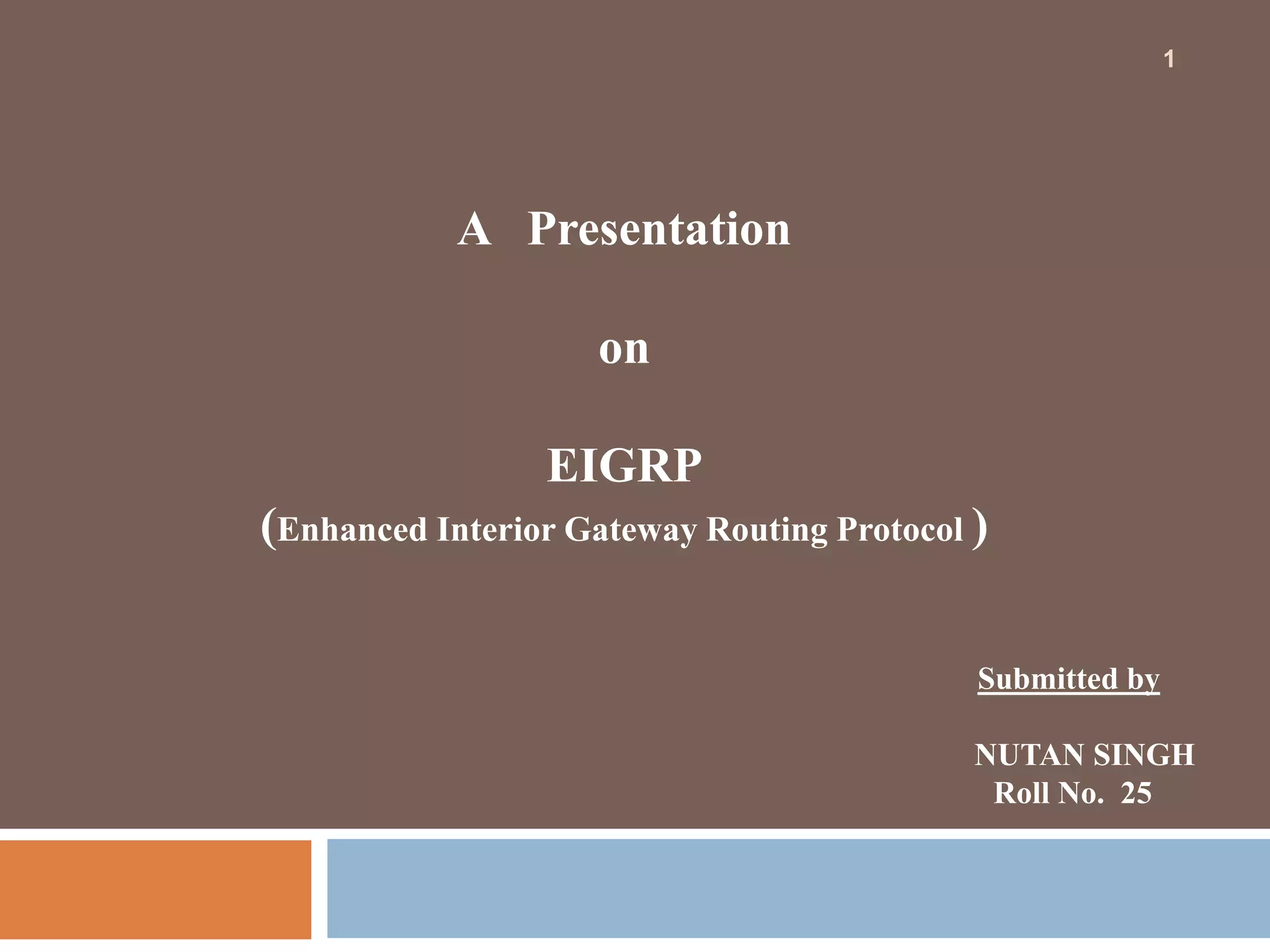 1

A Presentation

on

EIGRP
(Enhanced Interior Gateway Routing Protocol )

Submitted by

NUTAN SINGH
Roll No. 25